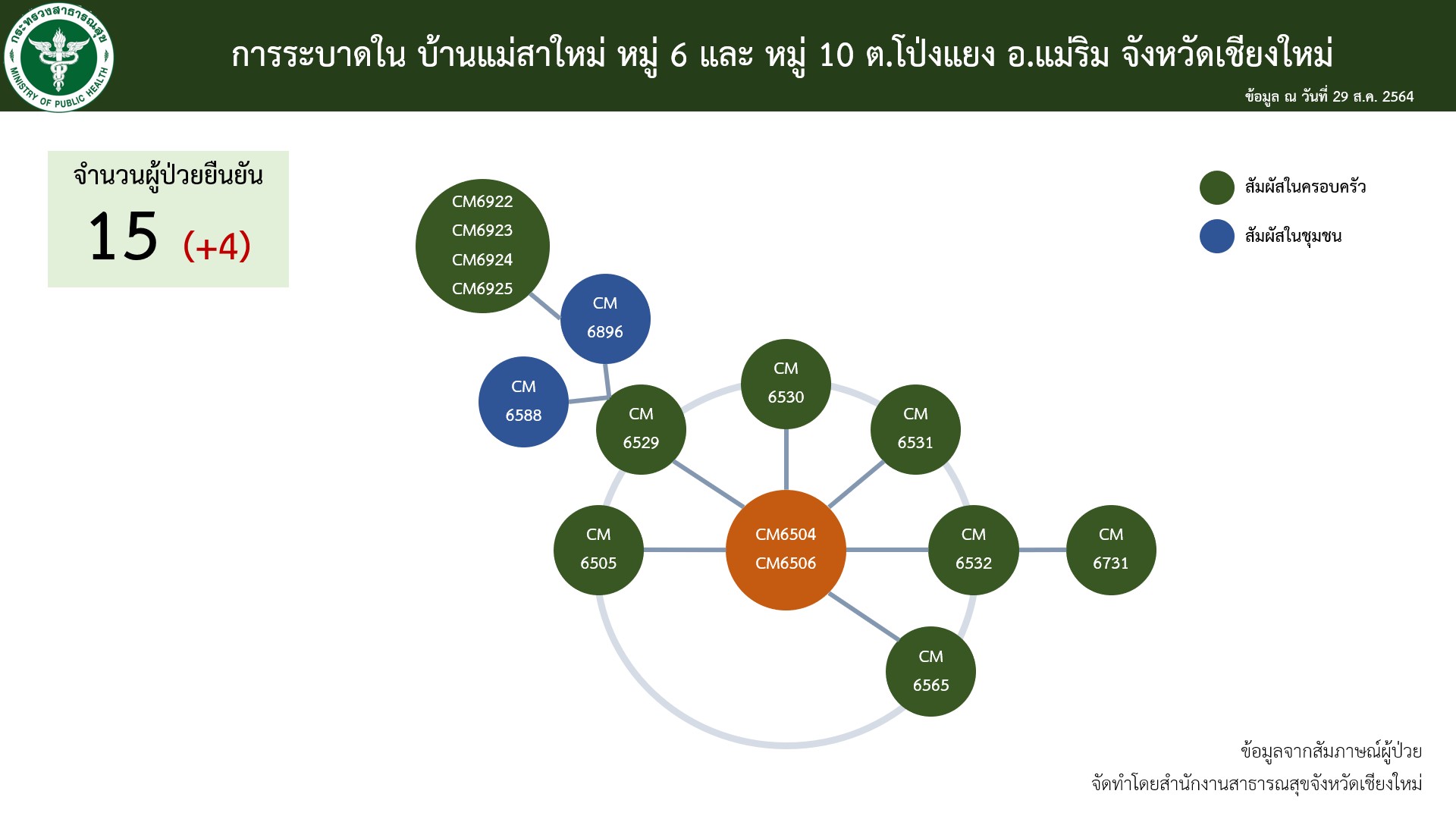 กระทรวงสาธารณสุข
MINISTRY OF PUBLIC HEALTH

การระบาดใน บ้านแม่สาใหม่ หมู่ 6 และ หมู่ 10 ต.โป่งแยง อ.แม่ริม จังหวัดเชียงใหม่

ข้อมูล ณ วันที่ 29 ส.ค. 2564

จำนวนผู้ป่วยยืนยัน
15 (+4)

สัมผัสในครอบครัว
สัมผัสในชุมชน

CM6922
CM6923
CM6924
CM6925

CM 6896

CM 6588

CM 6529

CM 6530

CM 6531

CM 6505

CM6504
CM6506

CM 6532

CM 6731

CM 6565

ข้อมูลจากสัมภาษณ์ผู้ป่วย
จัดทำโดยสำนักงานสาธารณสุขจังหวัดเชียงใหม่